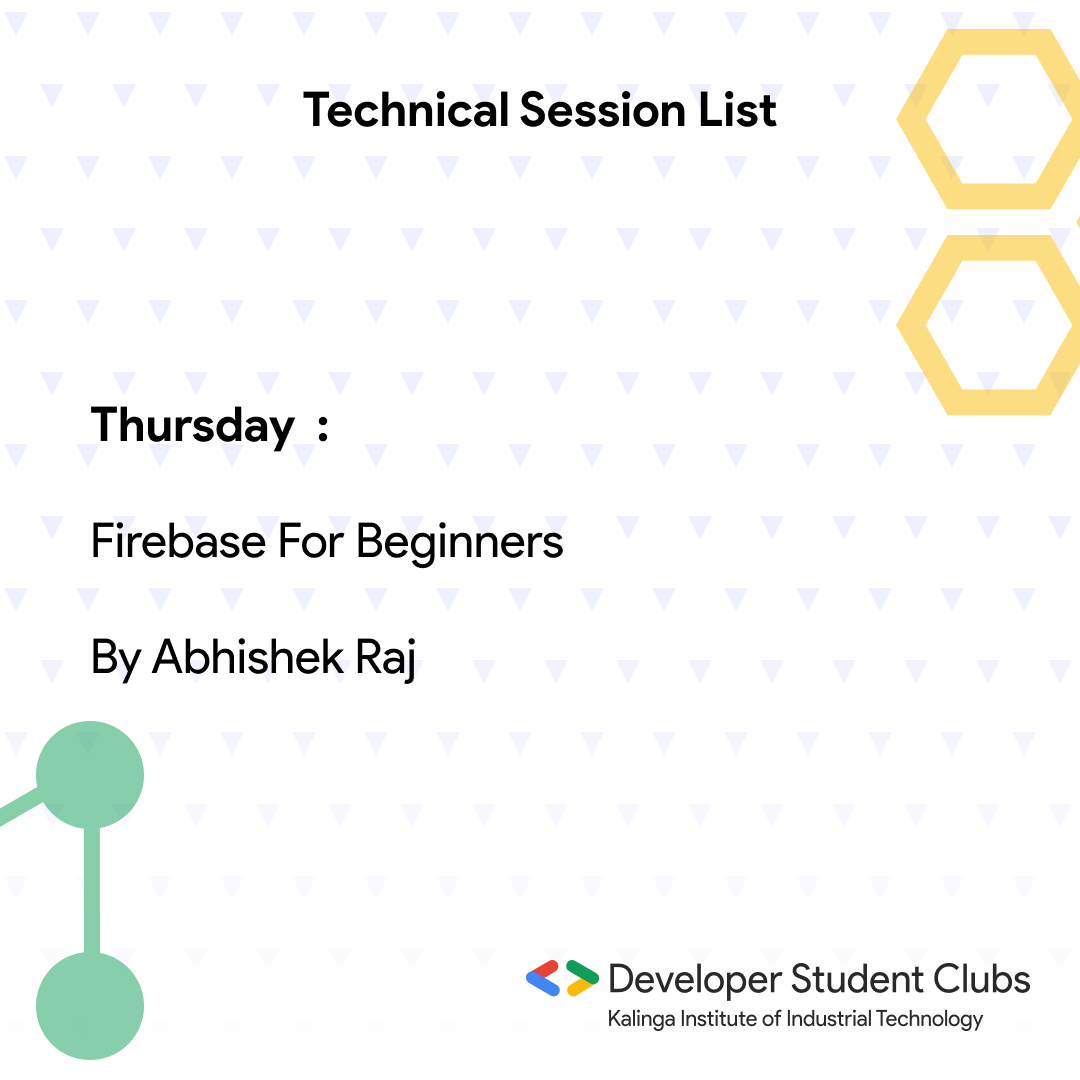 Technical Session List

Thursday :

Firebase For Beginners

By Abhishek Raj

Developer Student Clubs
Kalinga Institute of Industrial Technology